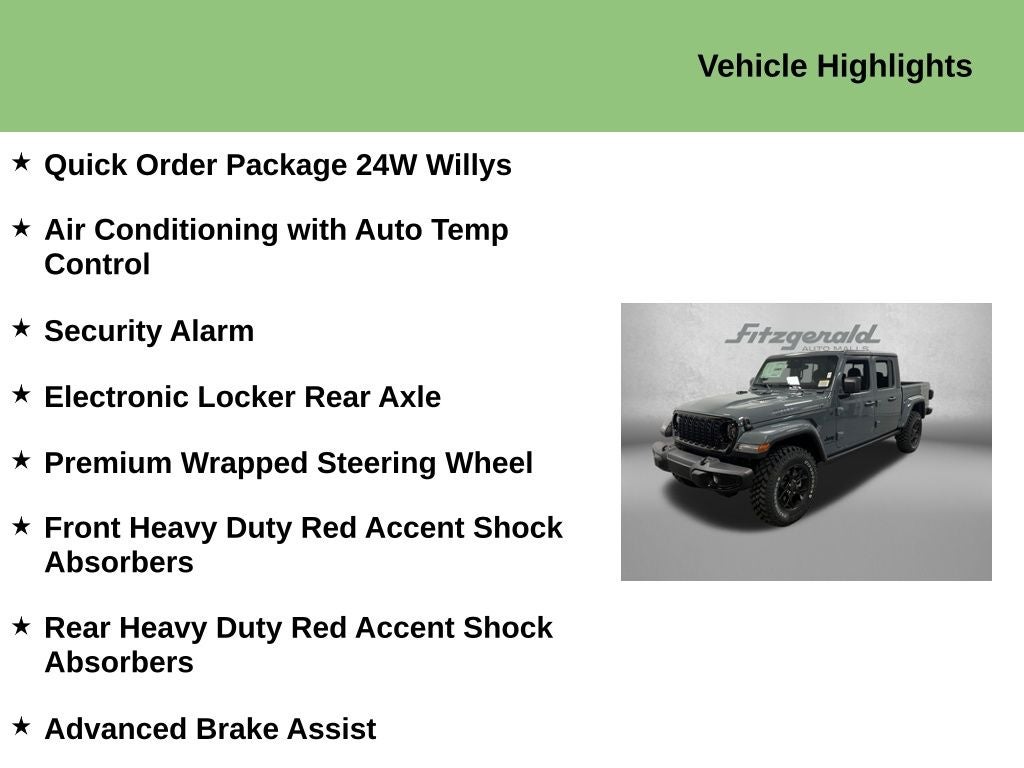 Vehicle Highlights

★ Quick Order Package 24W Willys

★ Air Conditioning with Auto Temp Control

★ Security Alarm

★ Electronic Locker Rear Axle

★ Premium Wrapped Steering Wheel

★ Front Heavy Duty Red Accent Shock Absorbers

★ Rear Heavy Duty Red Accent Shock Absorbers

★ Advanced Brake Assist

Fitzgerald
AUTO MALLS